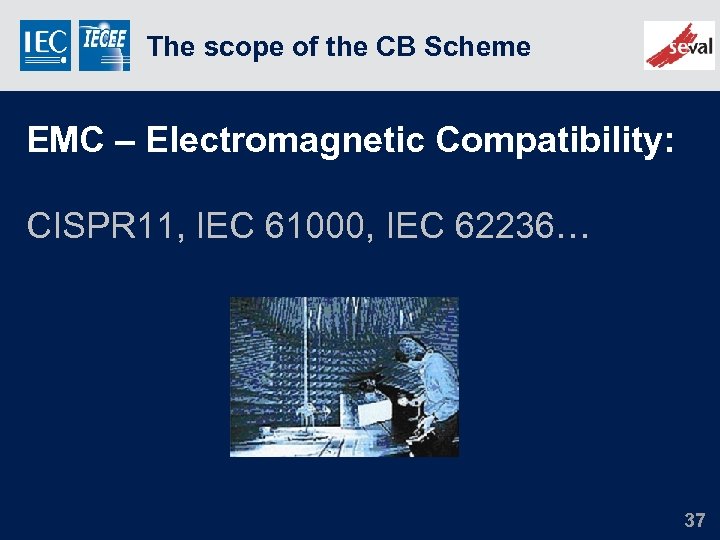 IEC IECEE The scope of the CB Scheme seval

EMC – Electromagnetic Compatibility:

CISPR11, IEC 61000, IEC 62236…

37